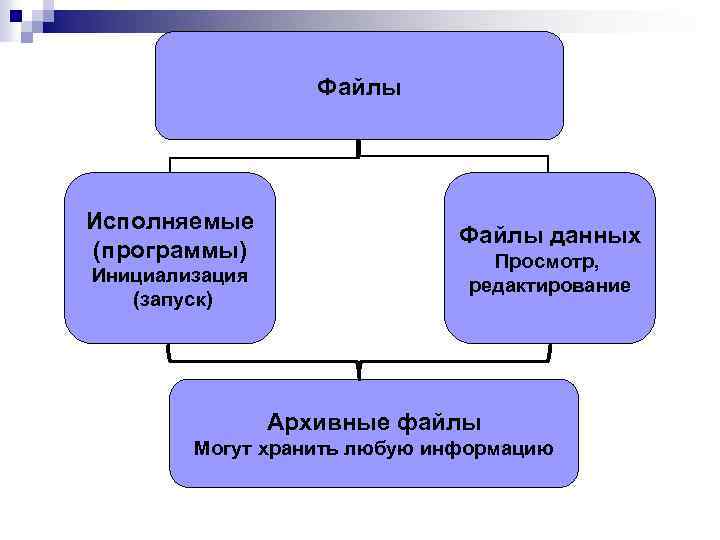 Файлы

Исполняемые (программы)
Инициализация (запуск)

Файлы данных
Просмотр, редактирование

Архивные файлы
Могут хранить любую информацию